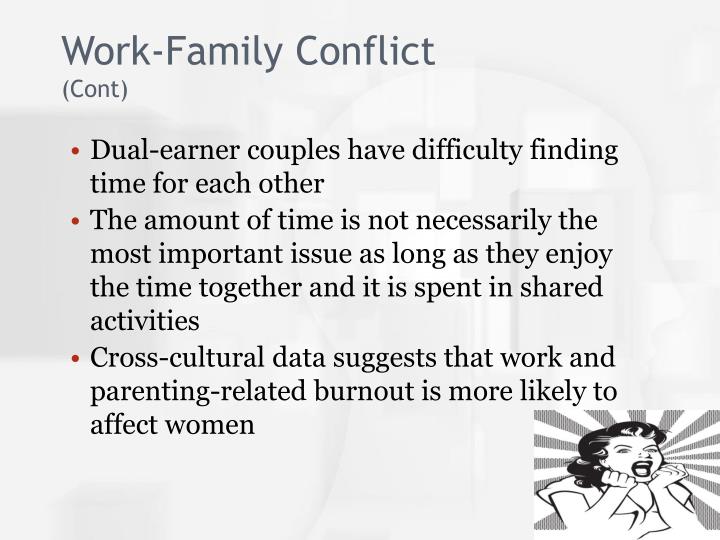 Work-Family Conflict
(Cont)

• Dual-earner couples have difficulty finding time for each other
• The amount of time is not necessarily the most important issue as long as they enjoy the time together and it is spent in shared activities
• Cross-cultural data suggests that work and parenting-related burnout is more likely to affect women